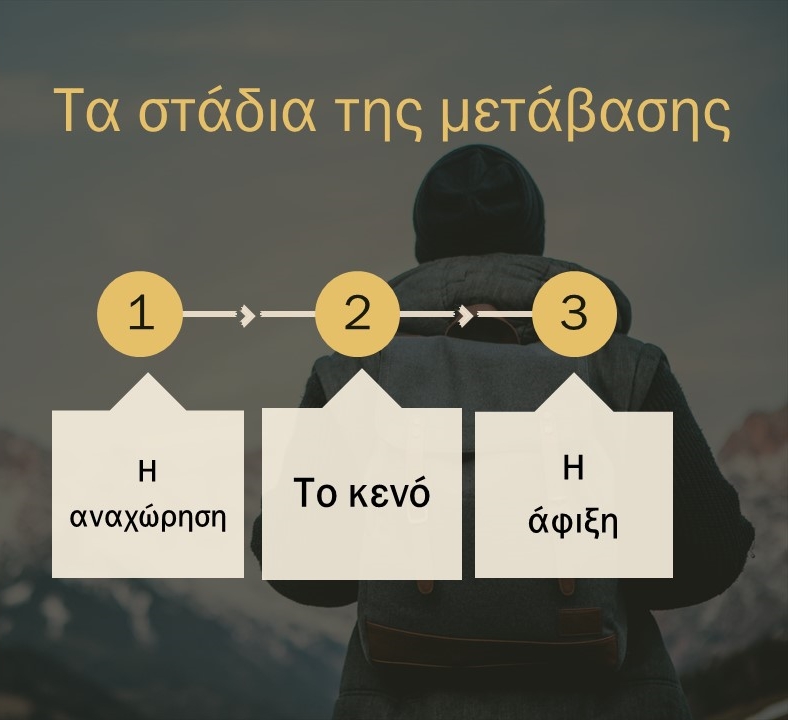 Τα στάδια της μετάβασης

1

2

3

Η αναχώρηση

Το κενό

Η άφιξη